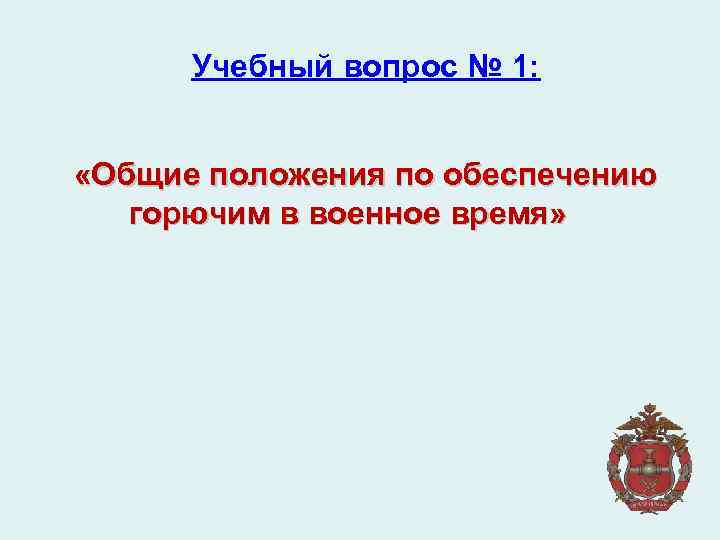 Учебный вопрос № 1:

«Общие положения по обеспечению горючим в военное время»